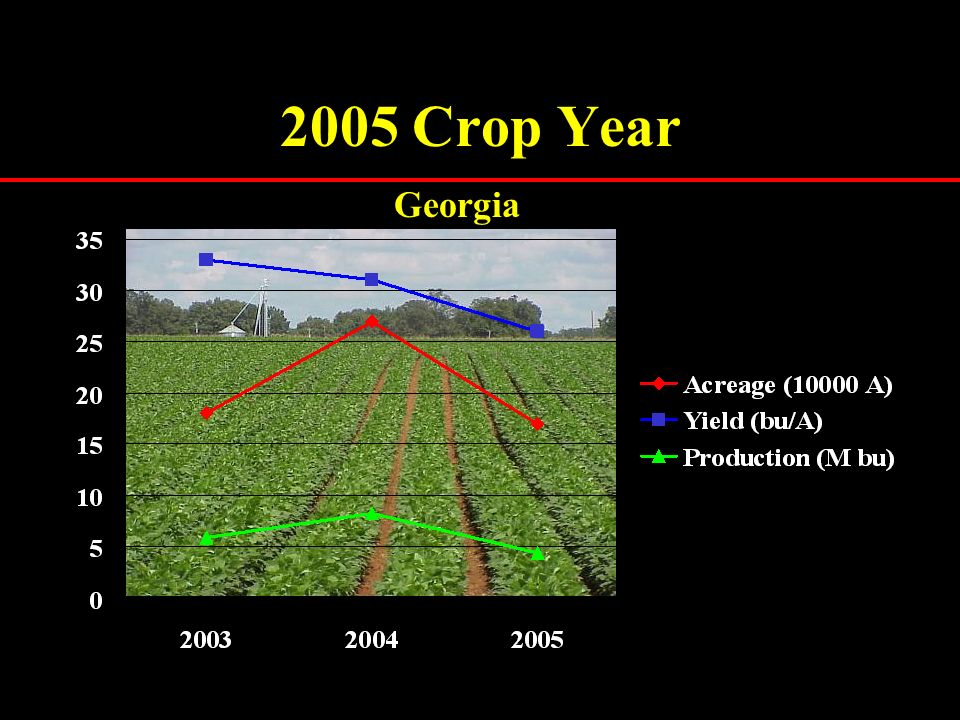 2005 Crop Year

Georgia

35
30
25
20
15
10
5
0

2003
2004
2005

Acreage (10000 A)
Yield (bu/A)
Production (M bu)